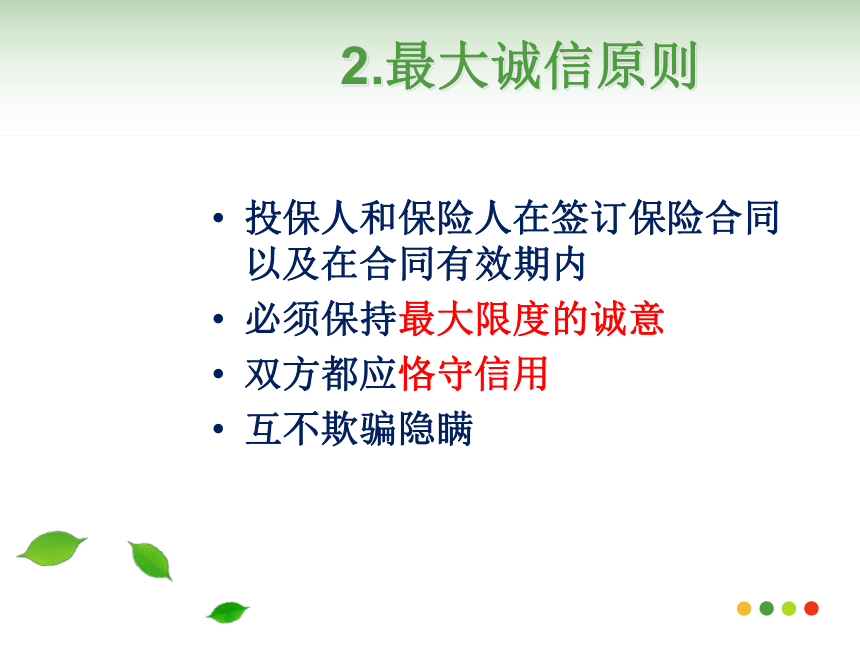 2.最大诚信原则

• 投保人和保险人在签订保险合同以及在合同有效期内
• 必须保持最大限度的诚意
• 双方都应恪守信用
• 互不欺骗隐瞒